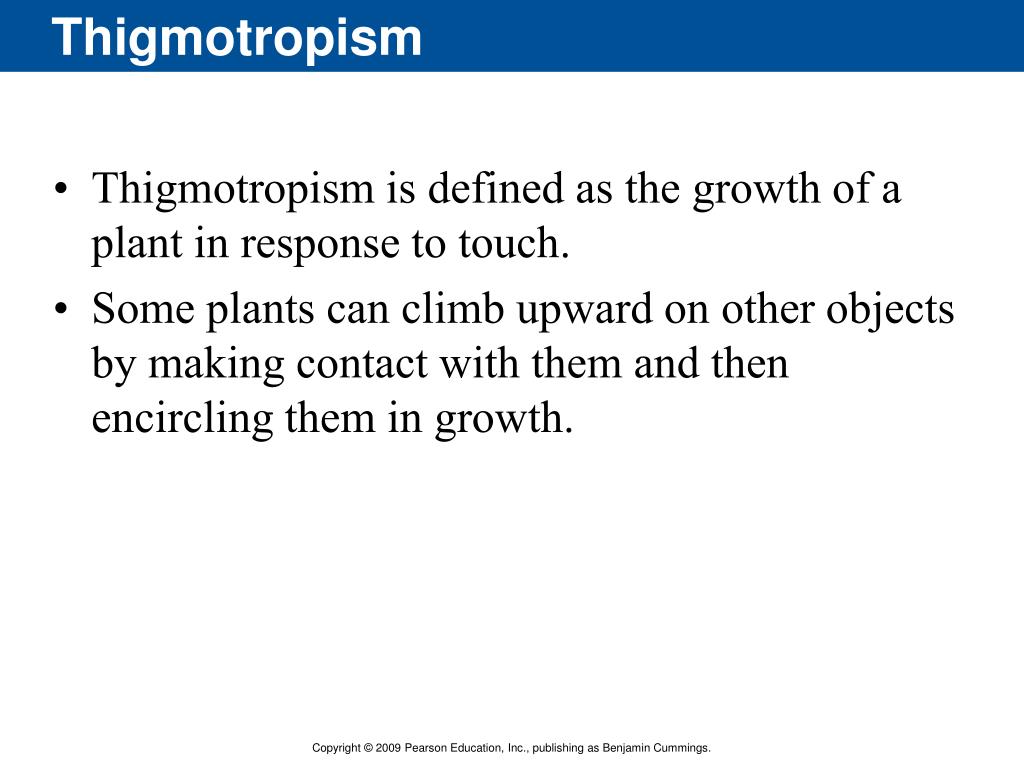 Thigmotropism

• Thigmotropism is defined as the growth of a plant in response to touch.
• Some plants can climb upward on other objects by making contact with them and then encircling them in growth.

Copyright © 2009 Pearson Education, Inc., publishing as Benjamin Cummings.